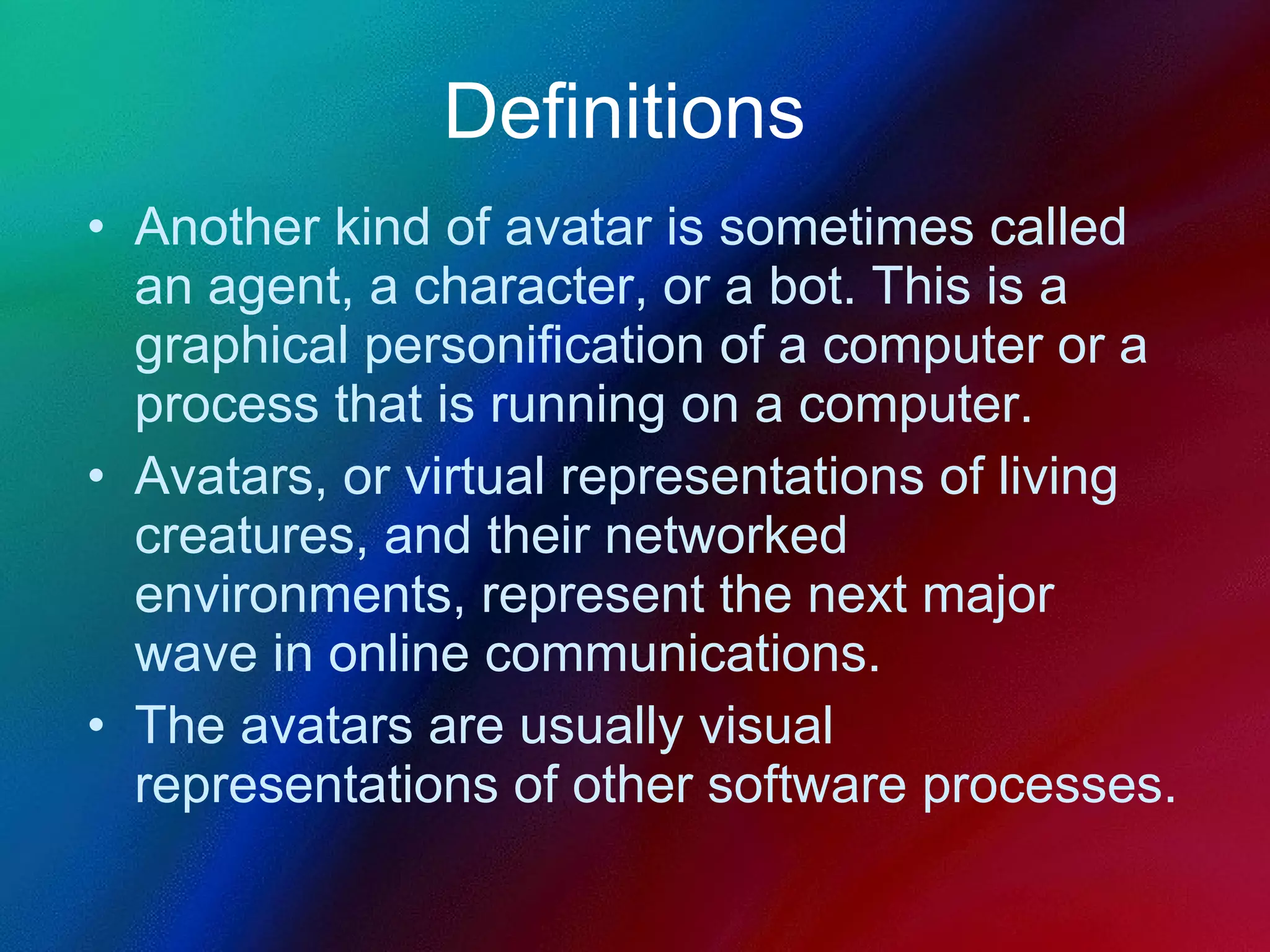 Definitions

• Another kind of avatar is sometimes called an agent, a character, or a bot. This is a graphical personification of a computer or a process that is running on a computer.
• Avatars, or virtual representations of living creatures, and their networked environments, represent the next major wave in online communications.
• The avatars are usually visual representations of other software processes.